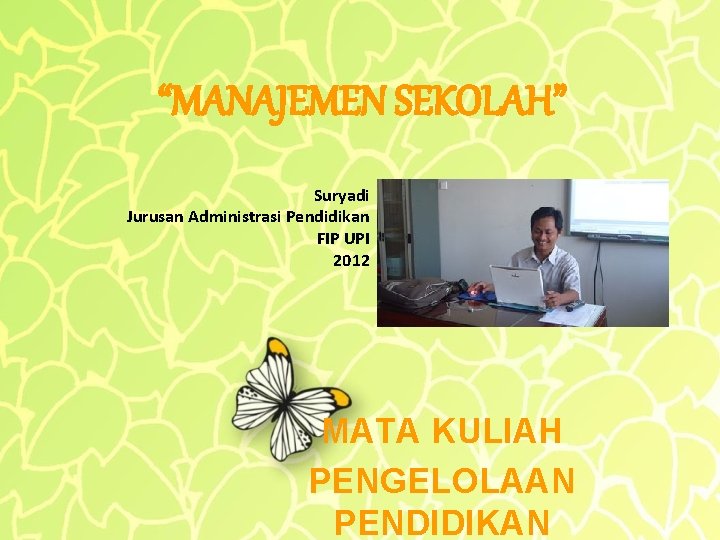 “MANAJEMEN SEKOLAH”

Suryadi
Jurusan Administrasi Pendidikan
FIP UPI
2012

MATA KULIAH
PENGELOLAAN
PENDIDIKAN